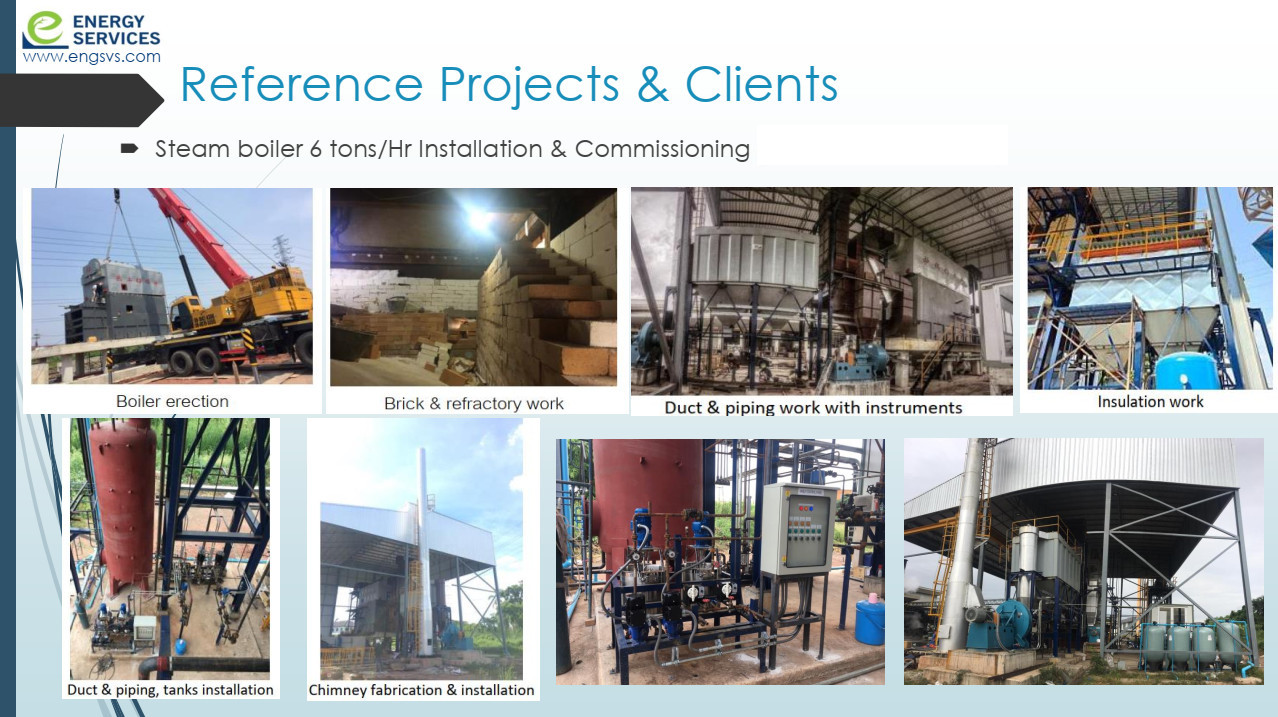 ENERGY SERVICES
www.engsvs.com

Reference Projects & Clients

Steam boiler 6 tons/Hr Installation & Commissioning

Boiler erection

Brick & refractory work

Duct & piping work with instruments

Insulation work

Duct & piping, tanks installation

Chimney fabrication & installation